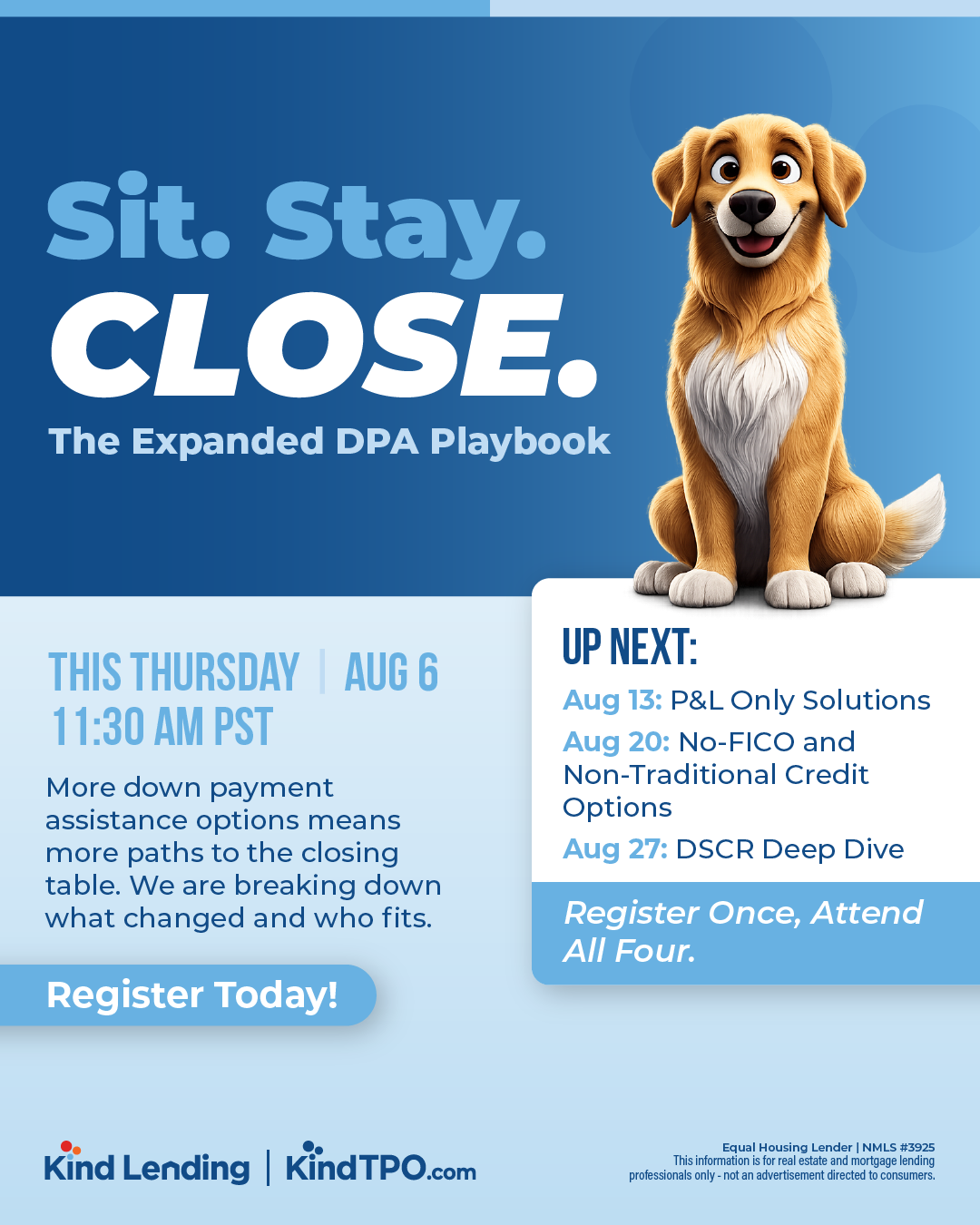 Sit. Stay.
CLOSE.
The Expanded DPA Playbook

THIS THURSDAY | AUG 6
11:30 AM PST

More down payment assistance options means more paths to the closing table. We are breaking down what changed and who fits.

Register Today!

UP NEXT:
Aug 13: P&L Only Solutions
Aug 20: No-FICO and Non-Traditional Credit Options
Aug 27: DSCR Deep Dive

Register Once, Attend All Four.

Kind Lending | KindTPO.com

Equal Housing Lender | NMLS #3925
This information is for real estate and mortgage lending professionals only - not an advertisement directed to consumers.